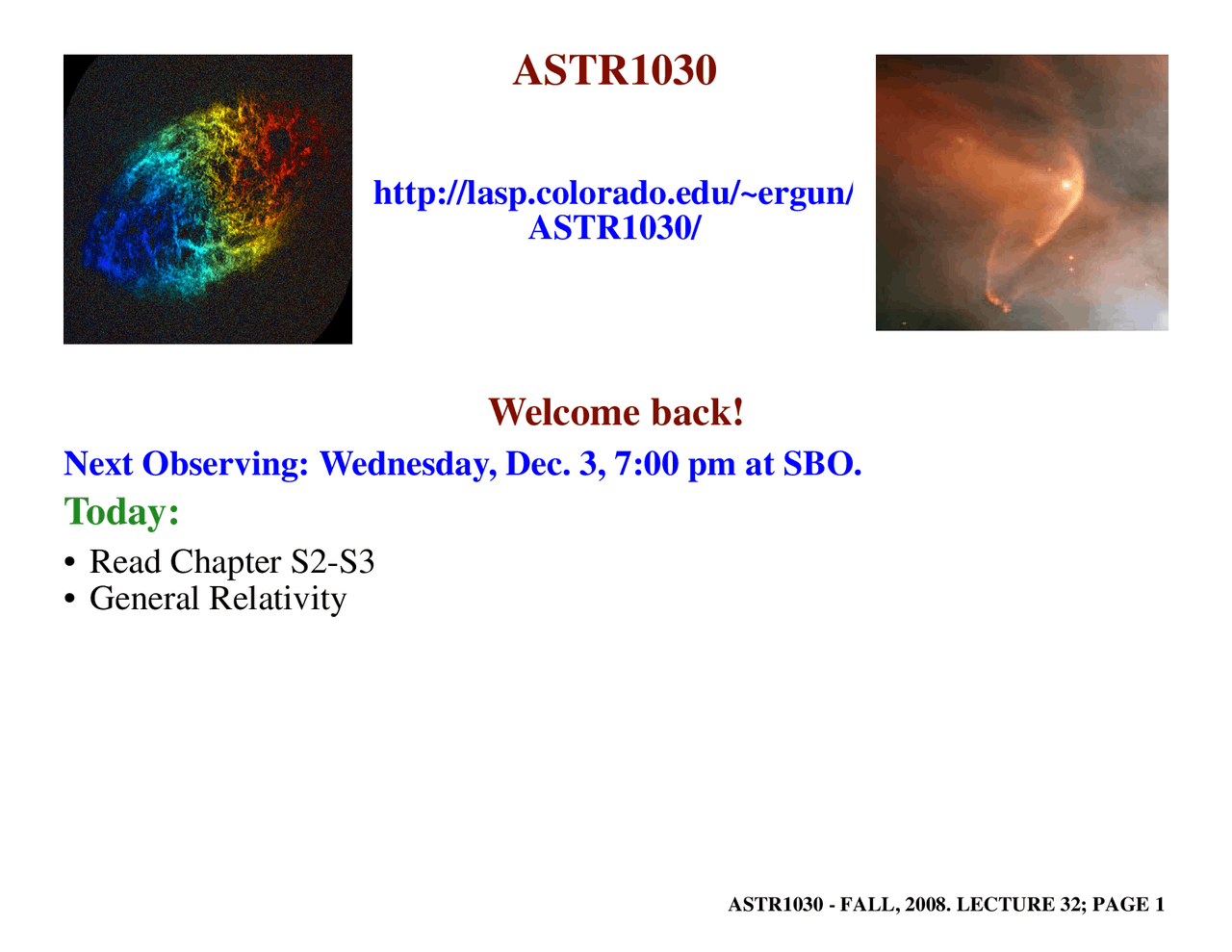 ASTR1030

http://lasp.colorado.edu/~ergun/ASTR1030/

Welcome back!

Next Observing: Wednesday, Dec. 3, 7:00 pm at SBO.

Today:

• Read Chapter S2-S3
• General Relativity

ASTR1030 - FALL, 2008. LECTURE 32; PAGE 1